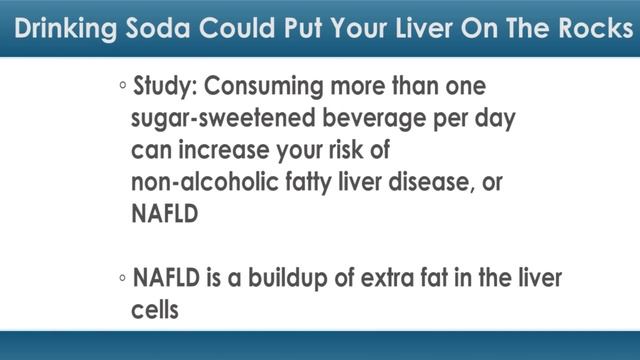 Drinking Soda Could Put Your Liver On The Rocks

◦ Study: Consuming more than one sugar-sweetened beverage per day can increase your risk of non-alcoholic fatty liver disease, or NAFLD

◦ NAFLD is a buildup of extra fat in the liver cells